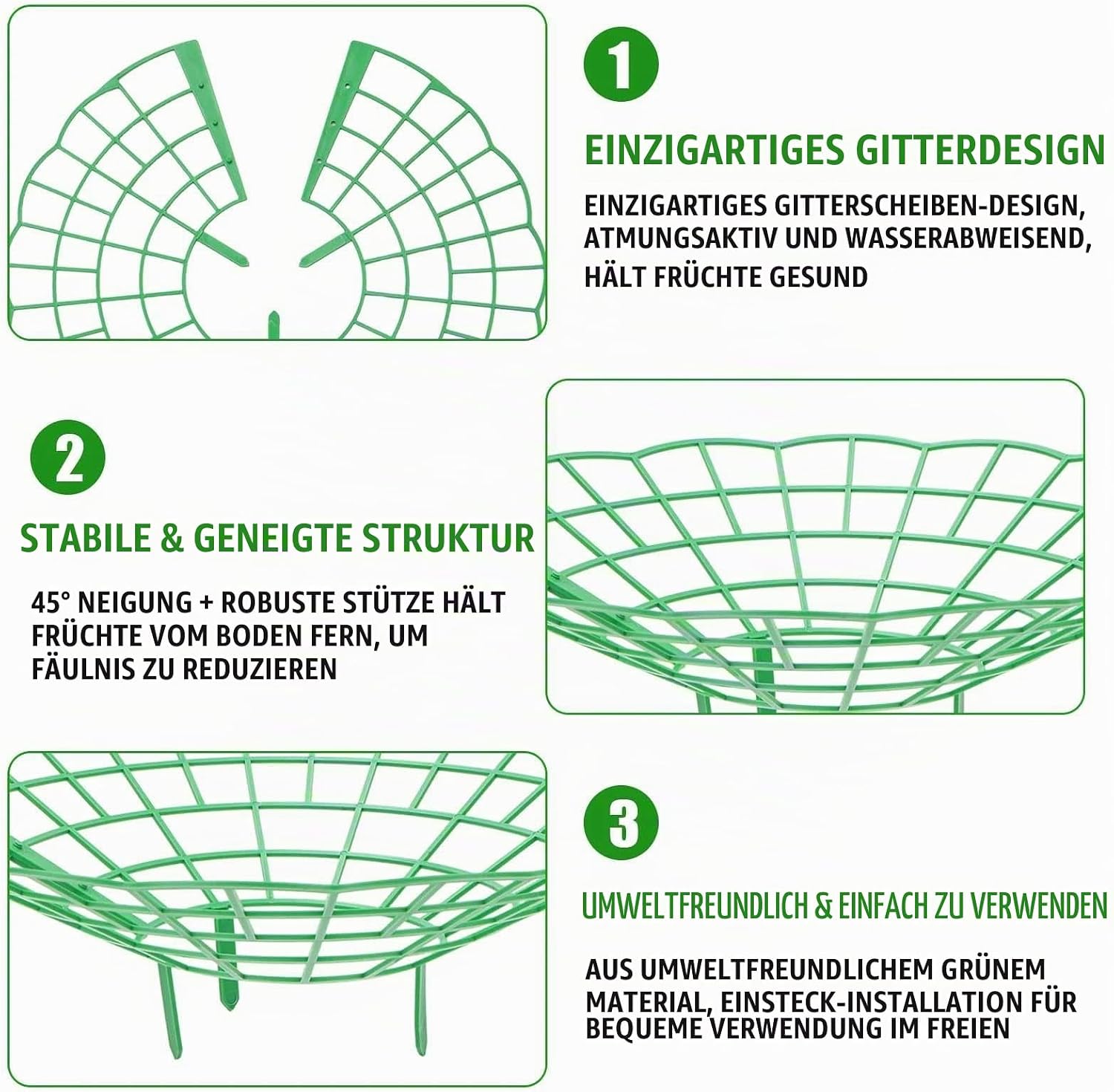 1

EINZIGARTIGES GITTERDESIGN

EINZIGARTIGES GITTERSCHEIBEN-DESIGN, ATMUNGSAKTIV UND WASSERABWEISEND, HÄLT FRÜCHTE GESUND

2

STABILE & GENEIGTE STRUKTUR

45° NEIGUNG + ROBUSTE STÜTZE HÄLT FRÜCHTE VOM BODEN FERN, UM FÄULNIS ZU REDUZIEREN

3

UMWELTFREUNDLICH & EINFACH ZU VERWENDEN

AUS UMWELTFREUNDLICHEM GRÜNEM MATERIAL, EINSTECK-INSTALLATION FÜR BEQUEME VERWENDUNG IM FREIEN